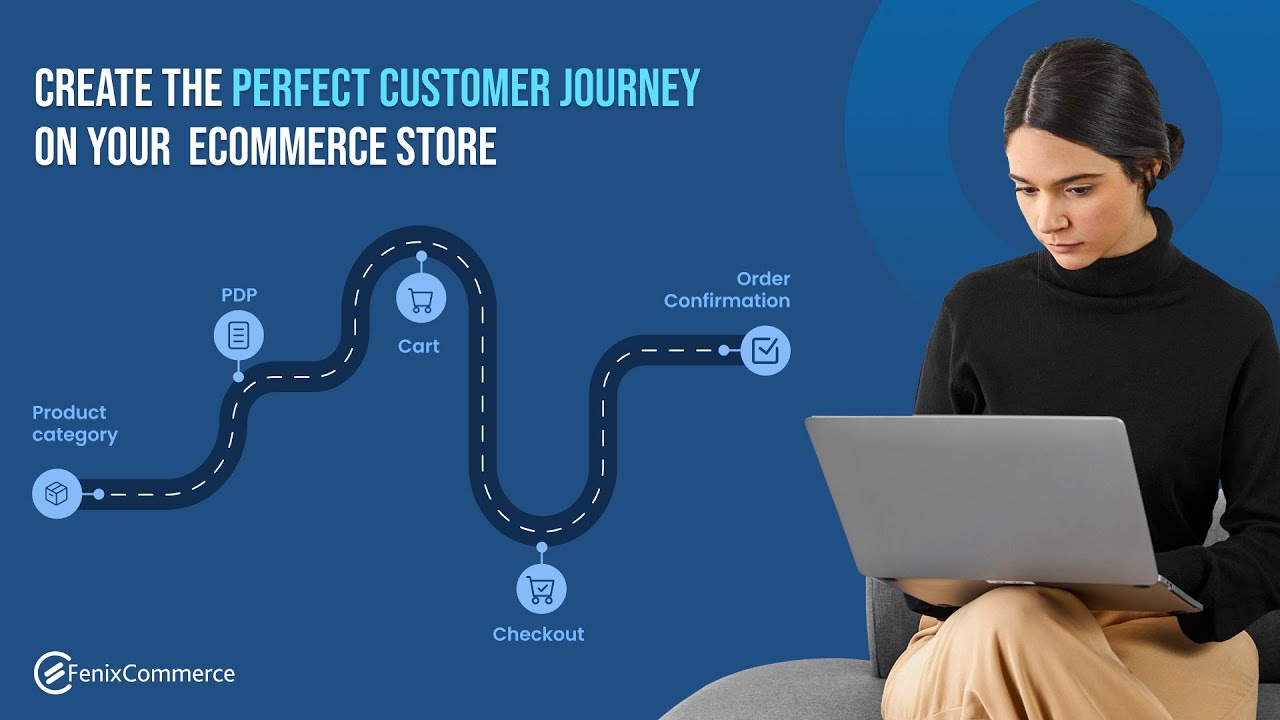 CREATE THE PERFECT CUSTOMER JOURNEY ON YOUR ECOMMERCE STORE

Product category

PDP

Cart

Checkout

Order Confirmation

FenixCommerce